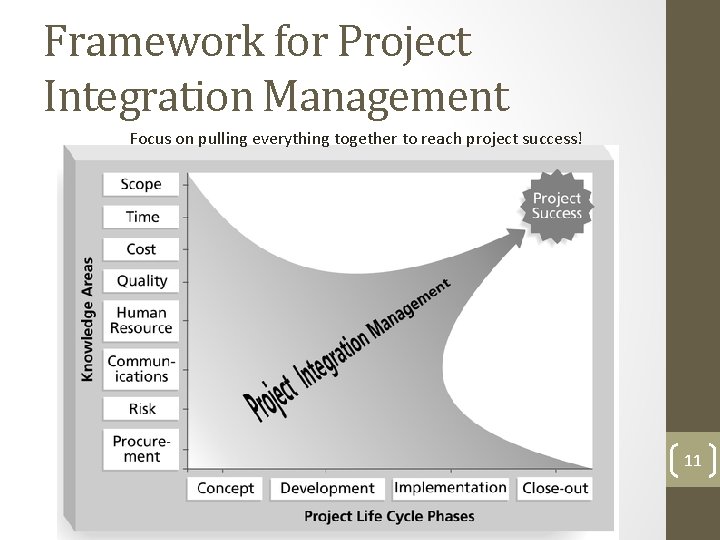 Framework for Project Integration Management

Focus on pulling everything together to reach project success!

Knowledge Areas

Scope
Time
Cost
Quality
Human Resource
Communications
Risk
Procurement

Project Integration Management

Project Success

Concept
Development
Implementation
Close-out

Project Life Cycle Phases

11